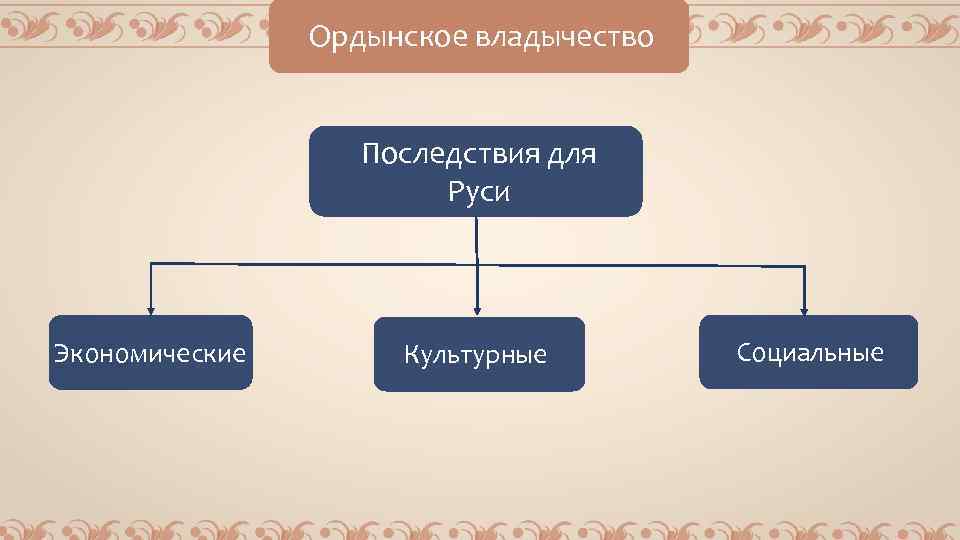 Ордынское владычество

Последствия для Руси

Экономические

Культурные

Социальные